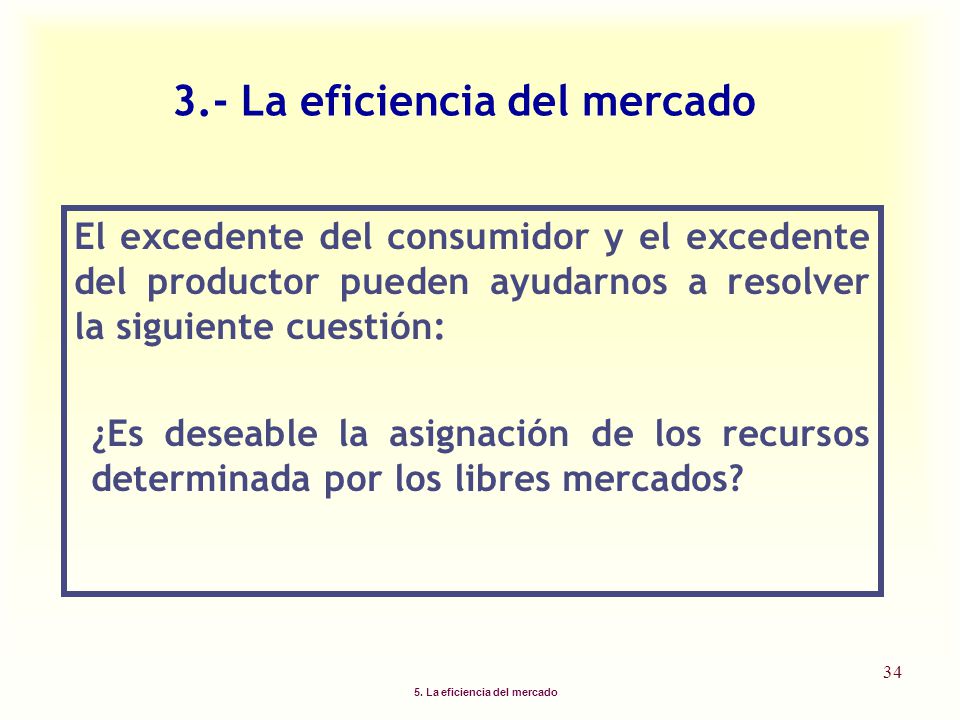 3.- La eficiencia del mercado

El excedente del consumidor y el excedente del productor pueden ayudarnos a resolver la siguiente cuestión:

¿Es deseable la asignación de los recursos determinada por los libres mercados?

34

5. La eficiencia del mercado